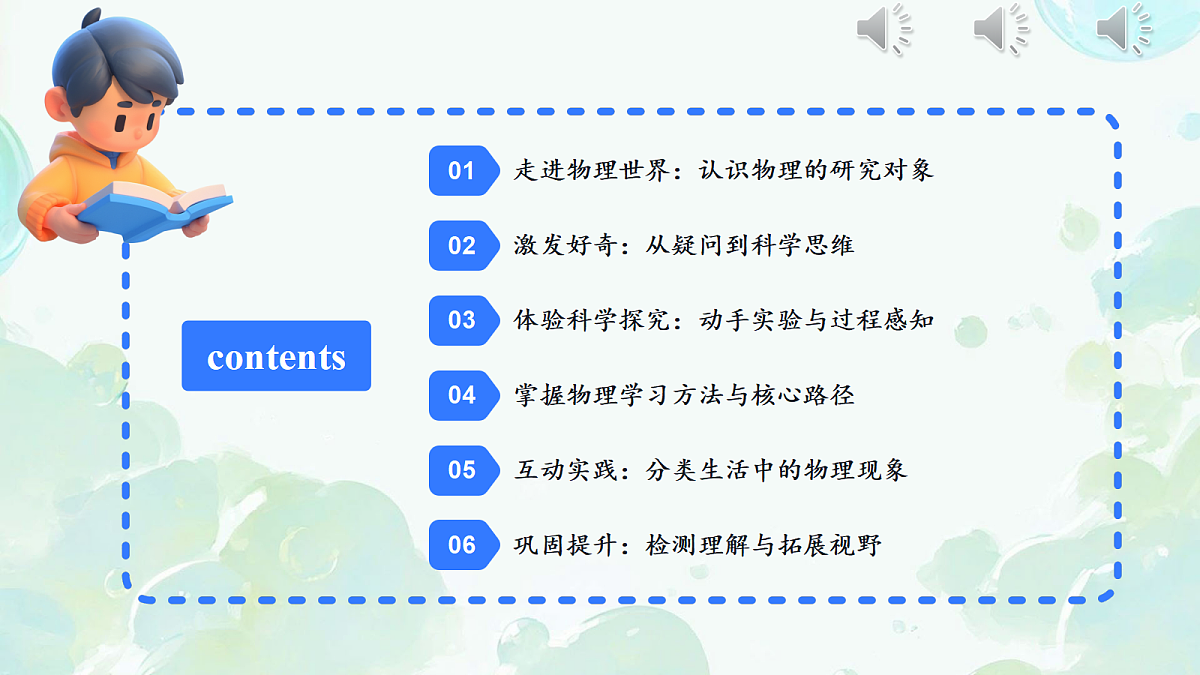 contents

01 走进物理世界：认识物理的研究对象

02 激发好奇：从疑问到科学思维

03 体验科学探究：动手实验与过程感知

04 掌握物理学习方法与核心路径

05 互动实践：分类生活中的物理现象

06 巩固提升：检测理解与拓展视野